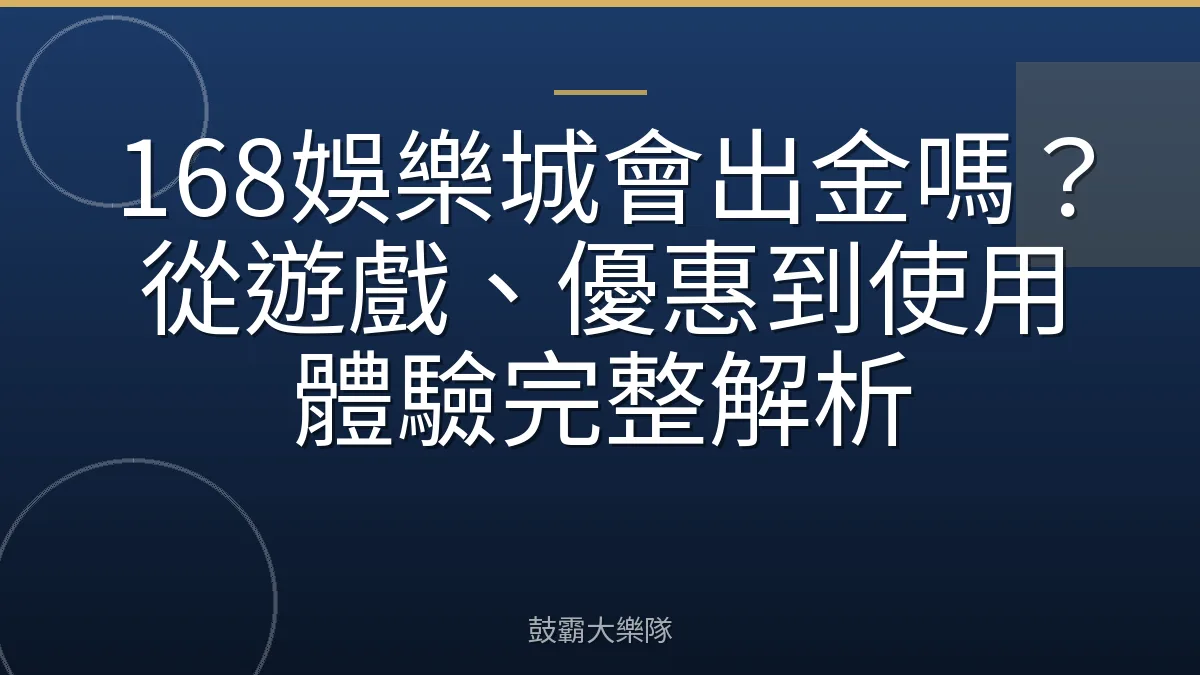 168娛樂城會出金嗎？從遊戲、優惠到使用體驗完整解析

鼓霸大樂隊